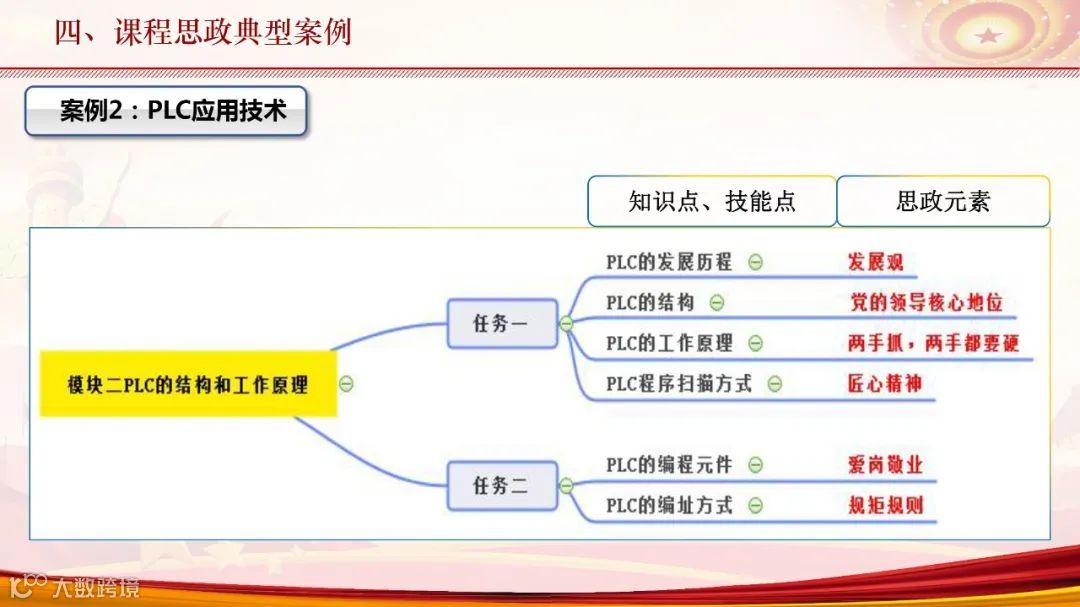 四、课程思政典型案例

案例2：PLC应用技术

知识点、技能点

思政元素

模块二PLC的结构和工作原理

任务一

PLC的发展历程

发展观

PLC的结构

党的领导核心地位

PLC的工作原理

两手抓，两手都要硬

PLC程序扫描方式

匠心精神

任务二

PLC的编程元件

爱岗敬业

PLC的编址方式

规矩规则

大数跨境